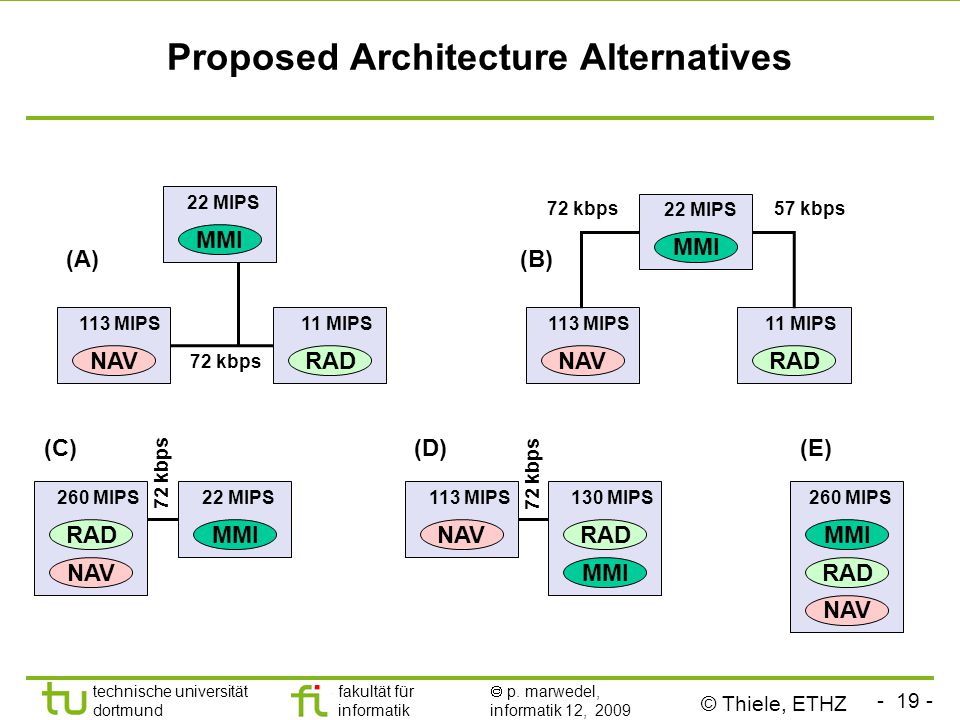 Proposed Architecture Alternatives

(A)

22 MIPS
MMI

113 MIPS
NAV

72 kbps

11 MIPS
RAD

(B)

72 kbps

22 MIPS
MMI

57 kbps

113 MIPS
NAV

11 MIPS
RAD

(C)

260 MIPS
RAD
NAV

72 kbps

22 MIPS
MMI

(D)

113 MIPS
NAV

72 kbps

130 MIPS
RAD
MMI

(E)

260 MIPS
MMI
RAD
NAV

tu technische universität dortmund

fi fakultät für informatik

© p. marwedel, informatik 12, 2009

© Thiele, ETHZ

- 19 -